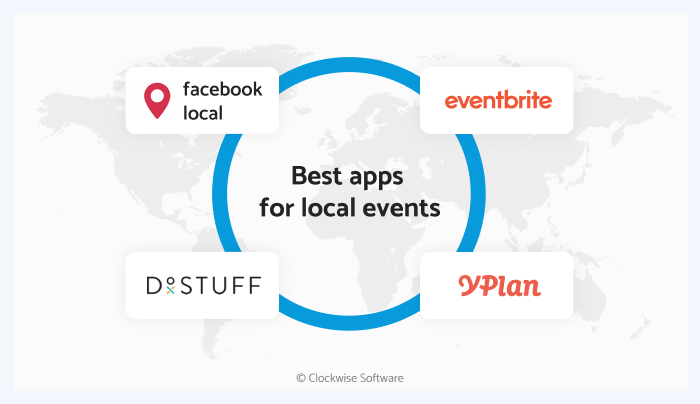 facebook local

eventbrite

Best apps for local events

DoSTUFF

YPlan

© Clockwise Software